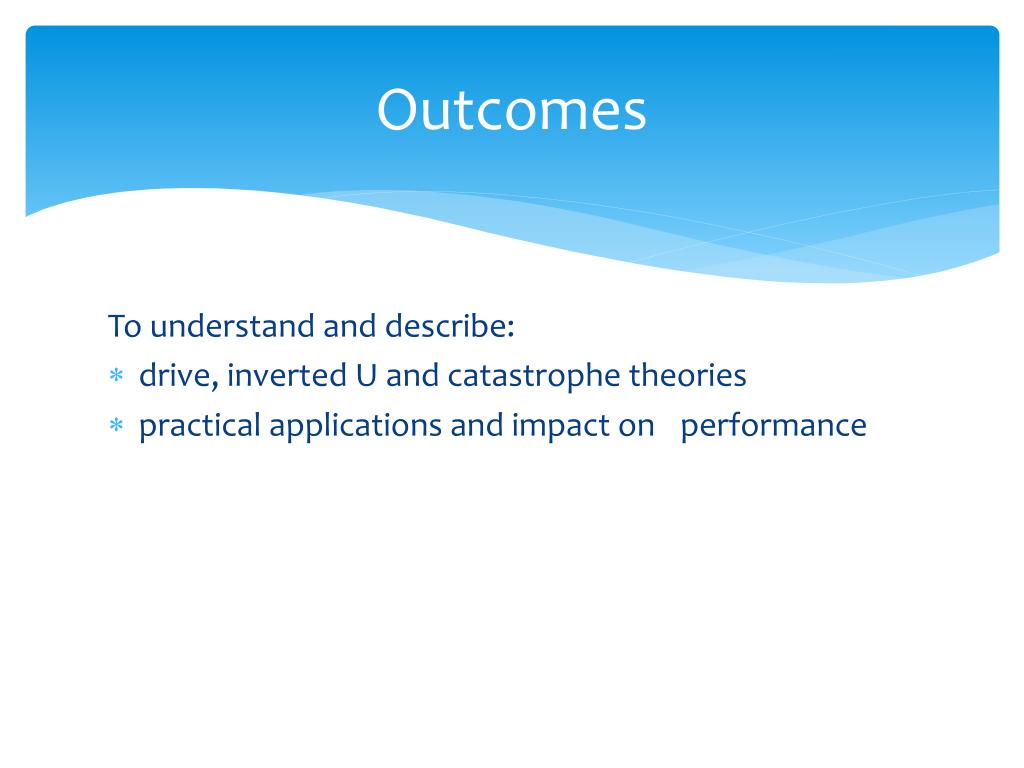 Outcomes

To understand and describe:
* drive, inverted U and catastrophe theories
* practical applications and impact on performance